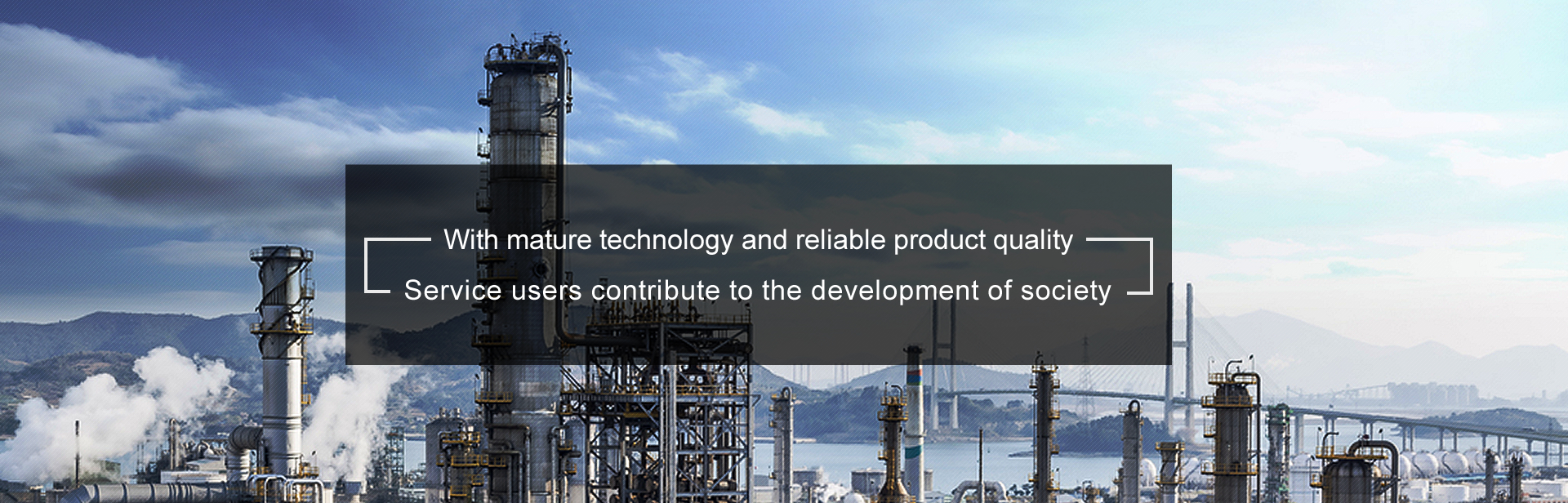 With mature technology and reliable product quality
Service users contribute to the development of society